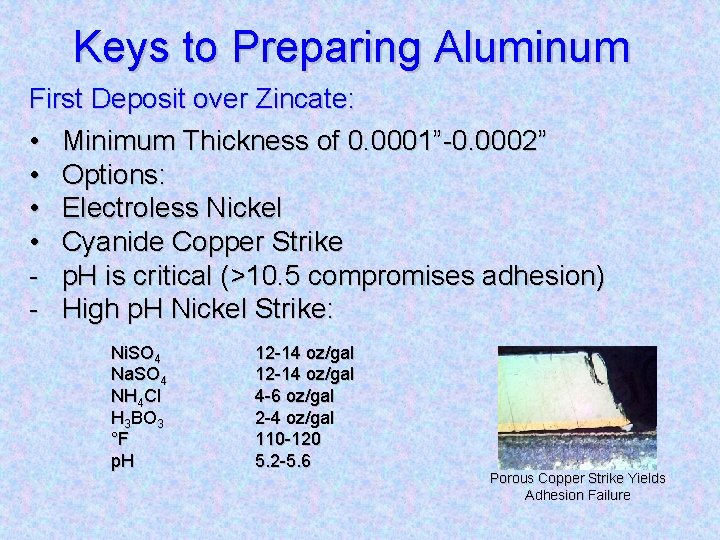 Keys to Preparing Aluminum

First Deposit over Zincate:

• Minimum Thickness of 0.0001”-0.0002”
• Options:
• Electroless Nickel
• Cyanide Copper Strike
- pH is critical (>10.5 compromises adhesion)
- High pH Nickel Strike:

| | |
|---|---|
| $NiSO_4$ | 12-14 oz/gal |
| $NaSO_4$ | 12-14 oz/gal |
| $NH_4Cl$ | 4-6 oz/gal |
| $H_3BO_3$ | 2-4 oz/gal |
| °F | 110-120 |
| pH | 5.2-5.6 |

Porous Copper Strike Yields Adhesion Failure